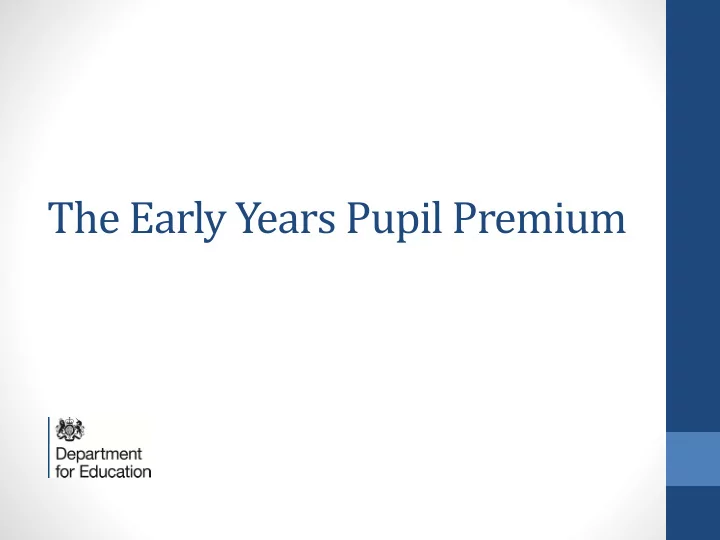 The Early Years Pupil Premium

Department
for Education